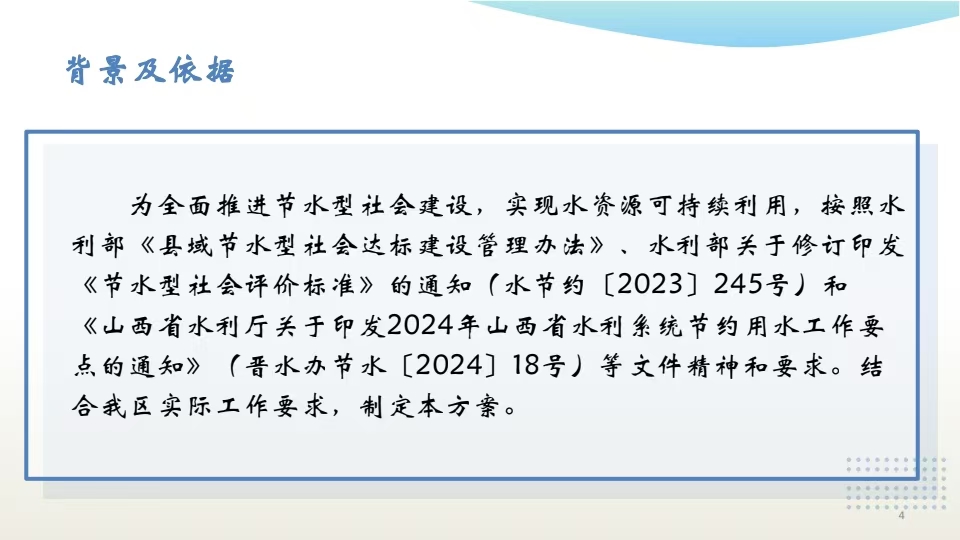 背景及依据

为全面推进节水型社会建设，实现水资源可持续利用，按照水利部《县域节水型社会达标建设管理办法》、水利部关于修订印发《节水型社会评价标准》的通知（水节约〔2023〕245号）和《山西省水利厅关于印发2024年山西省水利系统节约用水工作要点的通知》（晋水办节水〔2024〕18号）等文件精神和要求。结合我区实际工作要求，制定本方案。

4